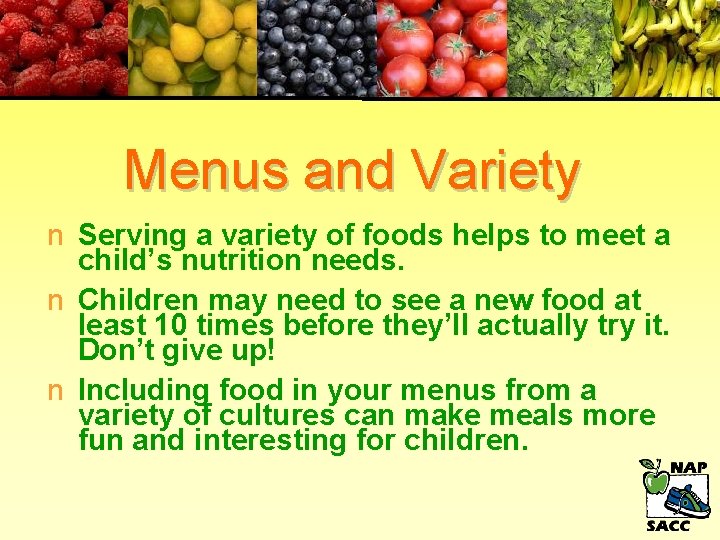 Menus and Variety

n Serving a variety of foods helps to meet a child’s nutrition needs.

n Children may need to see a new food at least 10 times before they’ll actually try it. Don’t give up!

n Including food in your menus from a variety of cultures can make meals more fun and interesting for children.

NAP
SACC